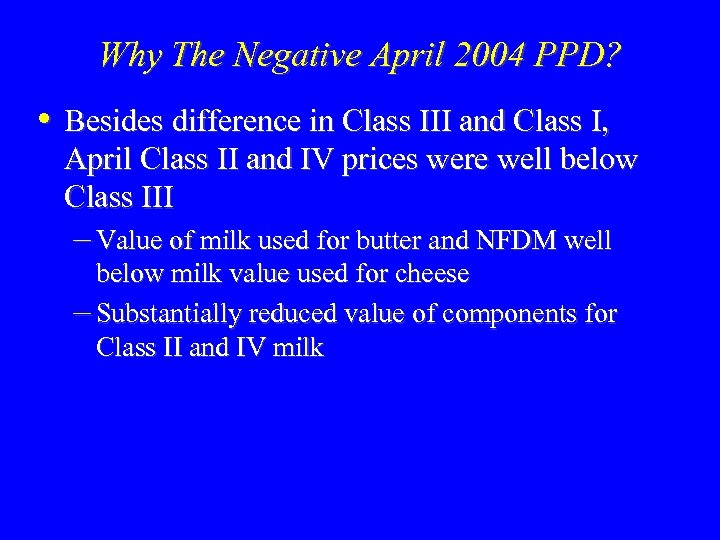 Why The Negative April 2004 PPD?

• Besides difference in Class III and Class I, April Class II and IV prices were well below Class III

– Value of milk used for butter and NFDM well below milk value used for cheese

– Substantially reduced value of components for Class II and IV milk